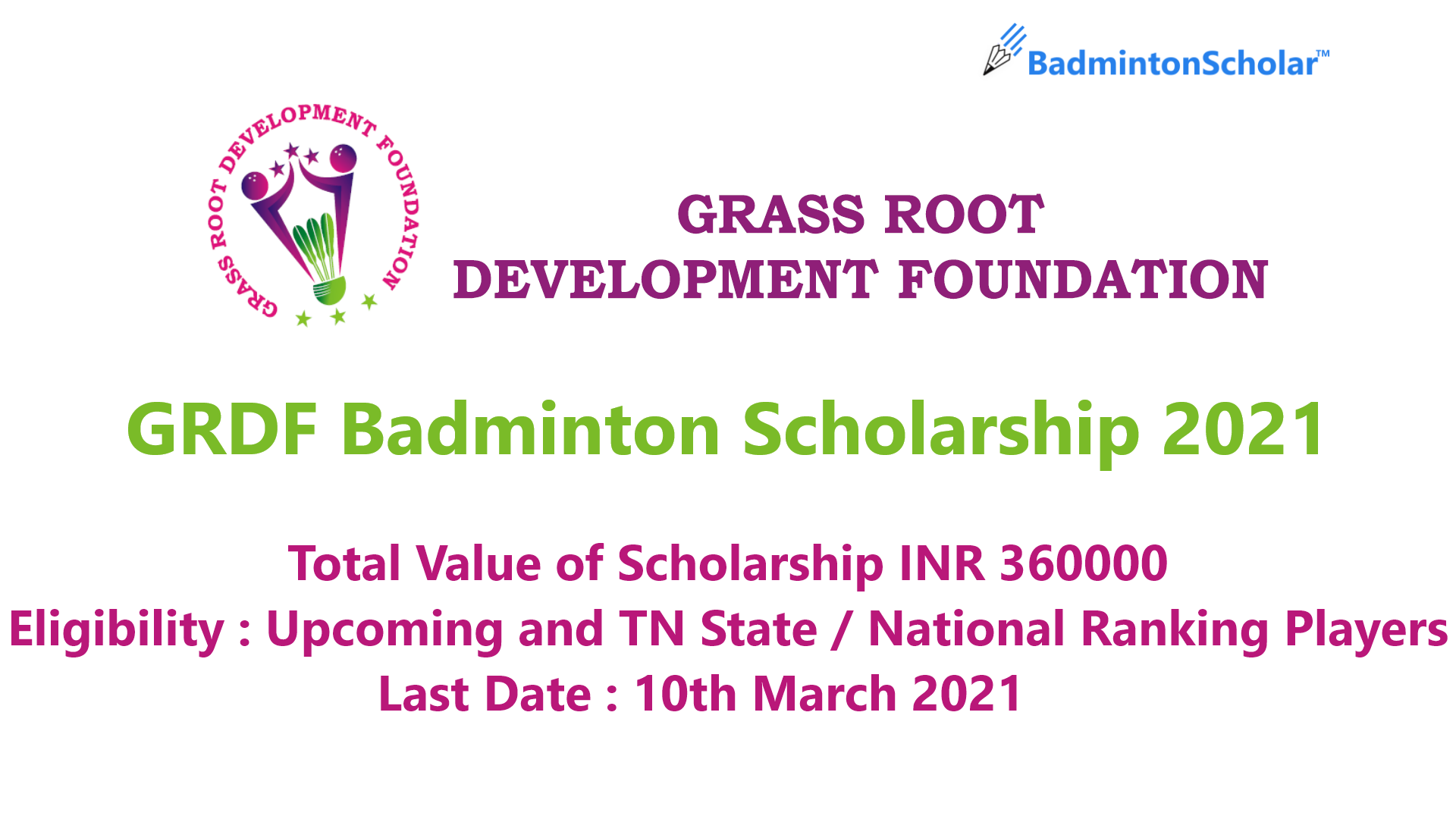 BadmintonScholar™

GRASS ROOT DEVELOPMENT FOUNDATION

GRASS ROOT
DEVELOPMENT FOUNDATION

GRDF Badminton Scholarship 2021

Total Value of Scholarship INR 360000
Eligibility : Upcoming and TN State / National Ranking Players
Last Date : 10th March 2021